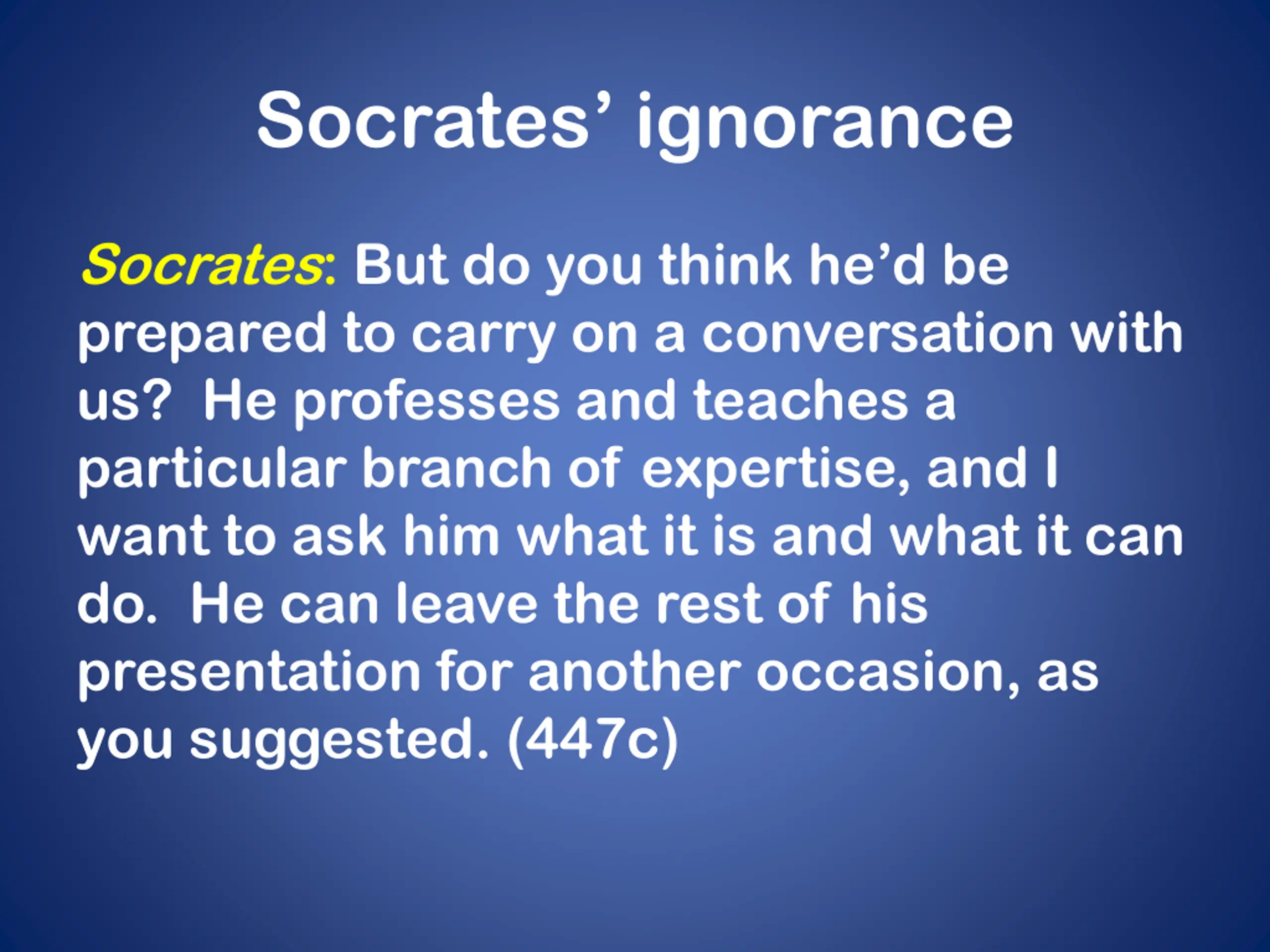 Socrates’ ignorance

Socrates: But do you think he’d be prepared to carry on a conversation with us? He professes and teaches a particular branch of expertise, and I want to ask him what it is and what it can do. He can leave the rest of his presentation for another occasion, as you suggested. (447c)